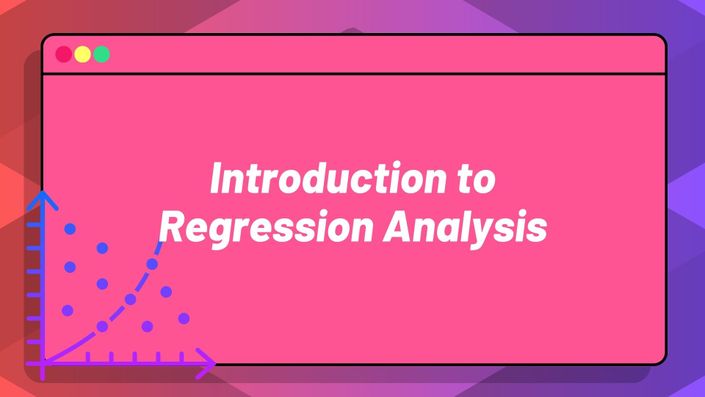 Introduction to Regression Analysis